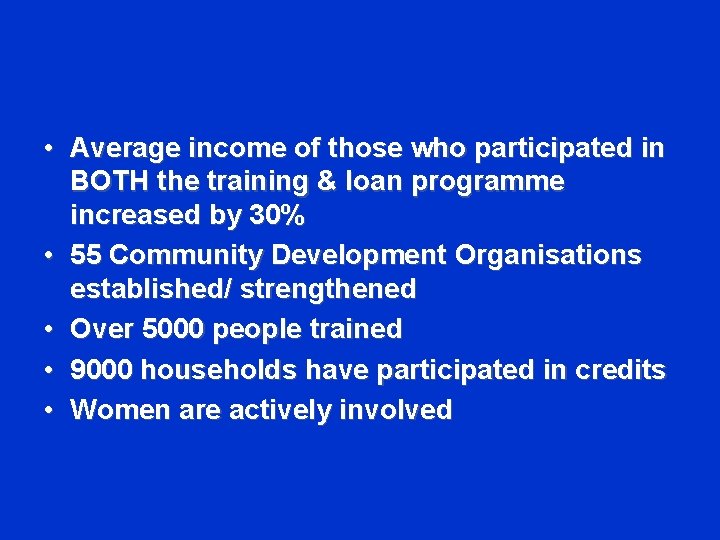 • Average income of those who participated in BOTH the training & loan programme increased by 30%
• 55 Community Development Organisations established/ strengthened
• Over 5000 people trained
• 9000 households have participated in credits
• Women are actively involved